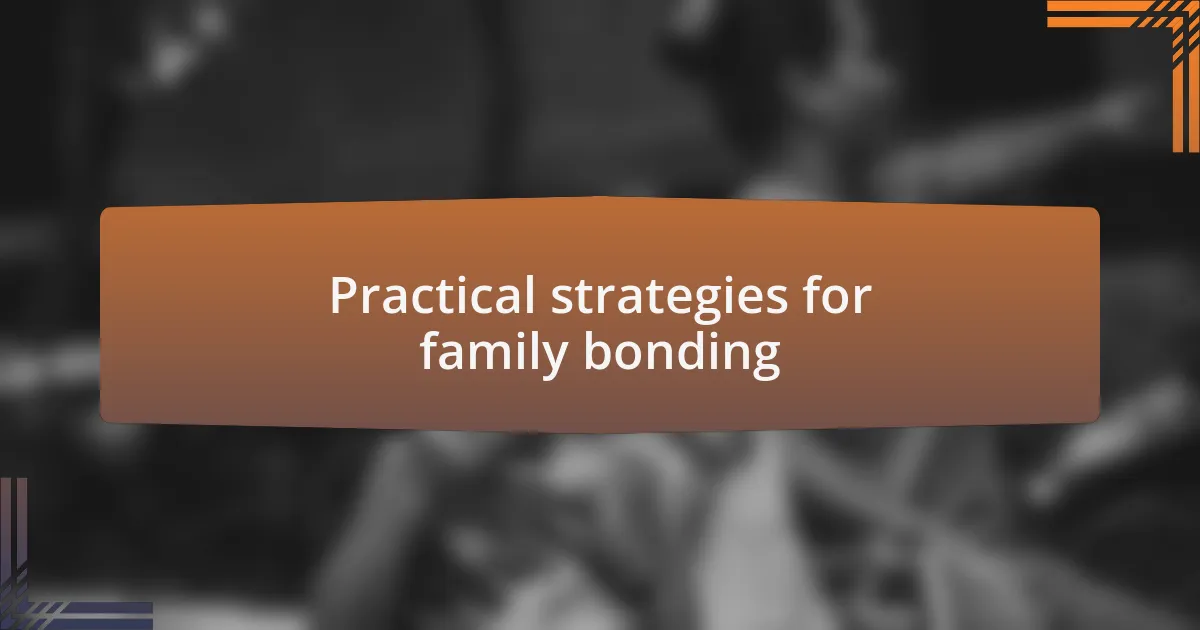 Practical strategies for family bonding